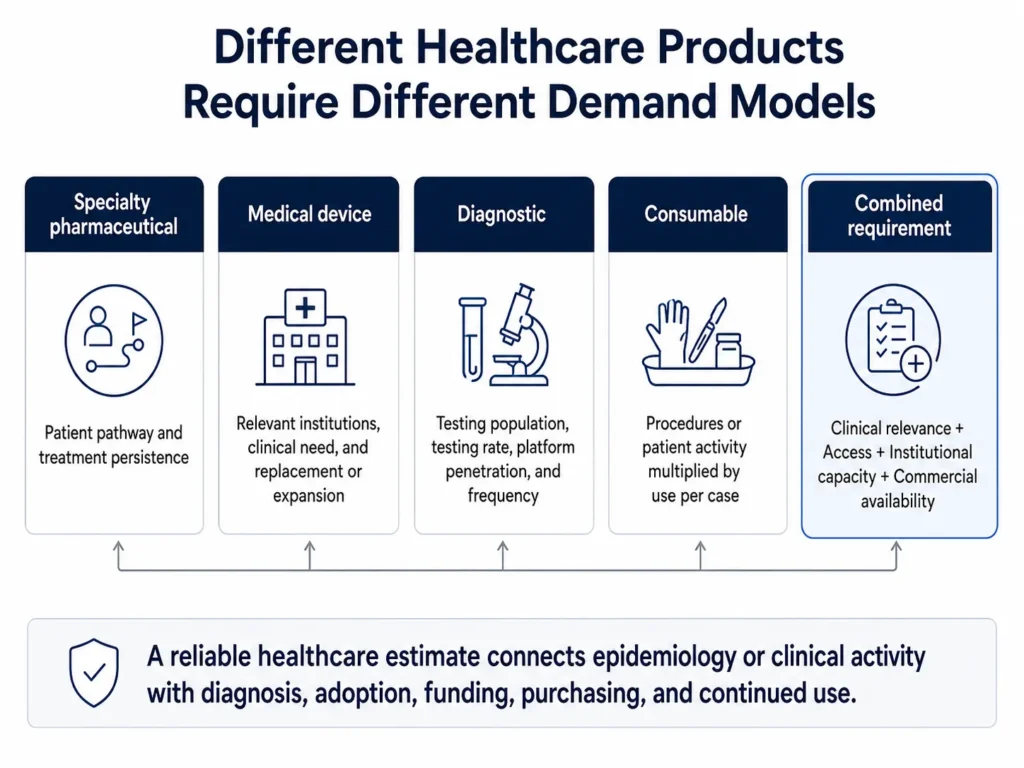 Different Healthcare Products Require Different Demand Models

Specialty pharmaceutical

Patient pathway and treatment persistence

Medical device

Relevant institutions, clinical need, and replacement or expansion

Diagnostic

Testing population, testing rate, platform penetration, and frequency

Consumable

Procedures or patient activity multiplied by use per case

Combined requirement

Clinical relevance + Access + Institutional capacity + Commercial availability

A reliable healthcare estimate connects epidemiology or clinical activity with diagnosis, adoption, funding, purchasing, and continued use.